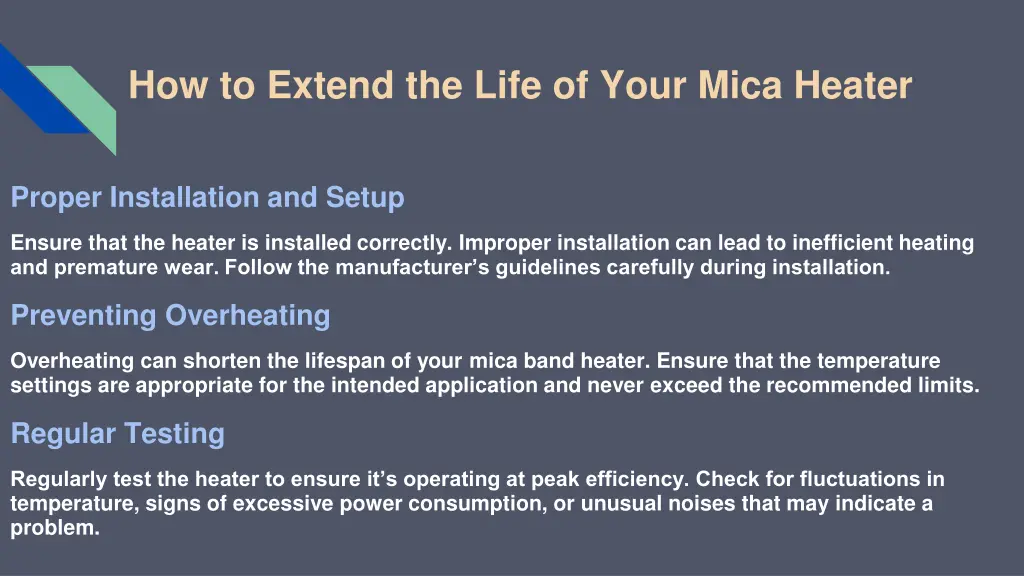 How to Extend the Life of Your Mica Heater

Proper Installation and Setup

Ensure that the heater is installed correctly. Improper installation can lead to inefficient heating and premature wear. Follow the manufacturer’s guidelines carefully during installation.

Preventing Overheating

Overheating can shorten the lifespan of your mica band heater. Ensure that the temperature settings are appropriate for the intended application and never exceed the recommended limits.

Regular Testing

Regularly test the heater to ensure it’s operating at peak efficiency. Check for fluctuations in temperature, signs of excessive power consumption, or unusual noises that may indicate a problem.